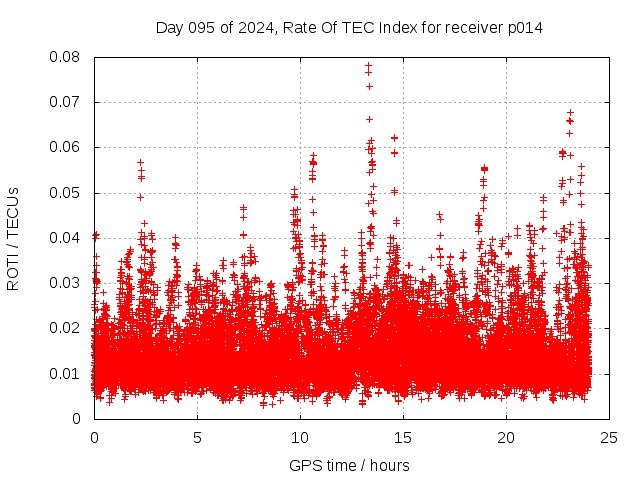 Day 095 of 2024, Rate Of TEC Index for receiver p014

ROTI / TECUs

0.08
0.07
0.06
0.05
0.04
0.03
0.02
0.01
0

0
5
10
15
20
25

GPS time / hours